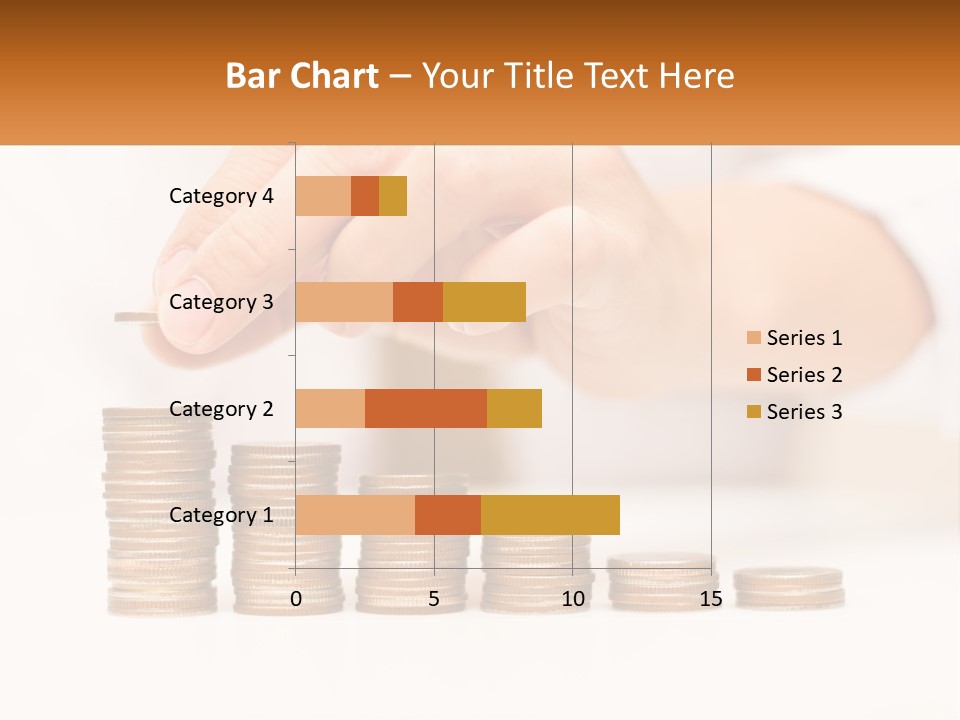 Bar Chart – Your Title Text Here

Category 4
Category 3
Category 2
Category 1

0
5
10
15

Series 1
Series 2
Series 3